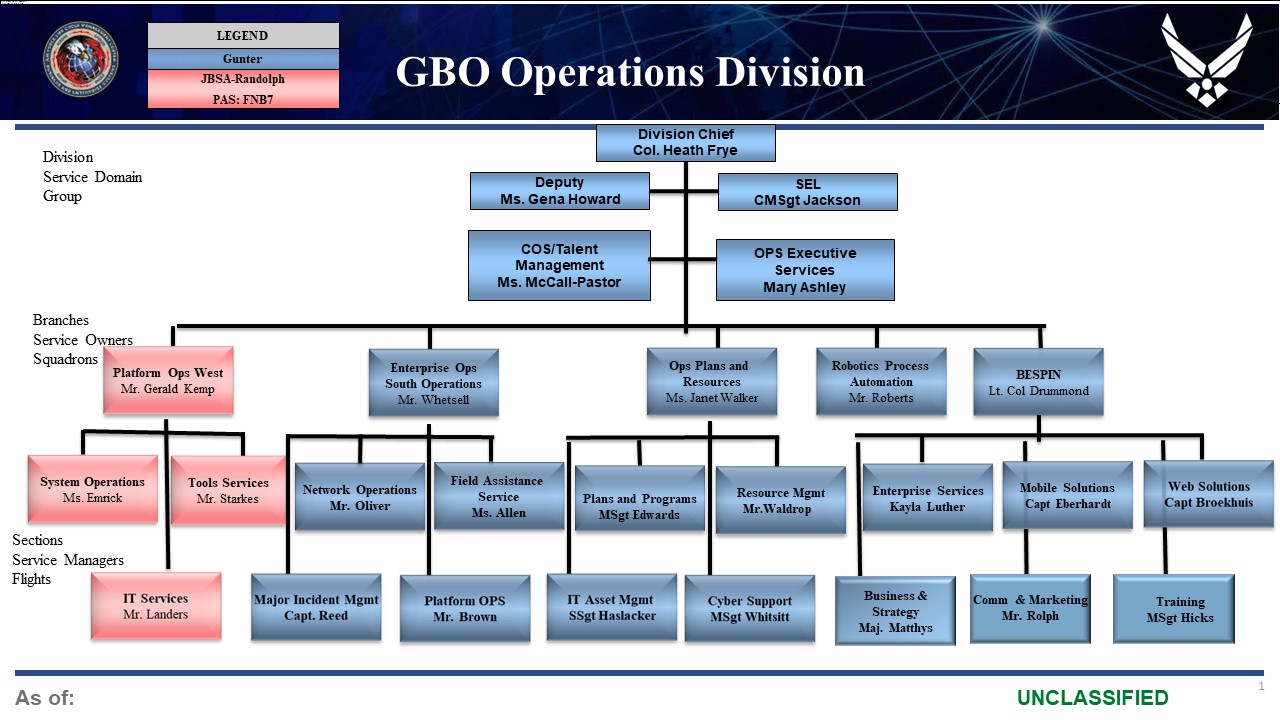 LEGEND
Gunter
JBSA-Randolph
PAS: FNB7

GBO Operations Division

Division
Service Domain
Group

Division Chief
Col. Heath Frye

Deputy
Ms. Gena Howard

SEL
CMSgt Jackson

COS/Talent Management
Ms. McCall-Pastor

OPS Executive Services
Mary Ashley

Branches
Service Owners
Squadrons

Platform Ops West
Mr. Gerald Kemp

Enterprise Ops South Operations
Mr. Whetsell

Ops Plans and Resources
Ms. Janet Walker

Robotics Process Automation
Mr. Roberts

BESPIN
Lt. Col Drummond

System Operations
Ms. Emrick

Tools Services
Mr. Starkes

Network Operations
Mr. Oliver

Field Assistance Service
Ms. Allen

Plans and Programs
MSgt Edwards

Resource Mgmt
Mr.Waldrop

Enterprise Services
Kayla Luther

Mobile Solutions
Capt Eberhardt

Web Solutions
Capt Broekhuis

Sections
Service Managers
Flights

IT Services
Mr. Landers

Major Incident Mgmt
Capt. Reed

Platform OPS
Mr. Brown

IT Asset Mgmt
SSgt Haslacker

Cyber Support
MSgt Whitsitt

Business & Strategy
Maj. Matthys

Comm & Marketing
Mr. Rolph

Training
MSgt Hicks

As of:

UNCLASSIFIED

1